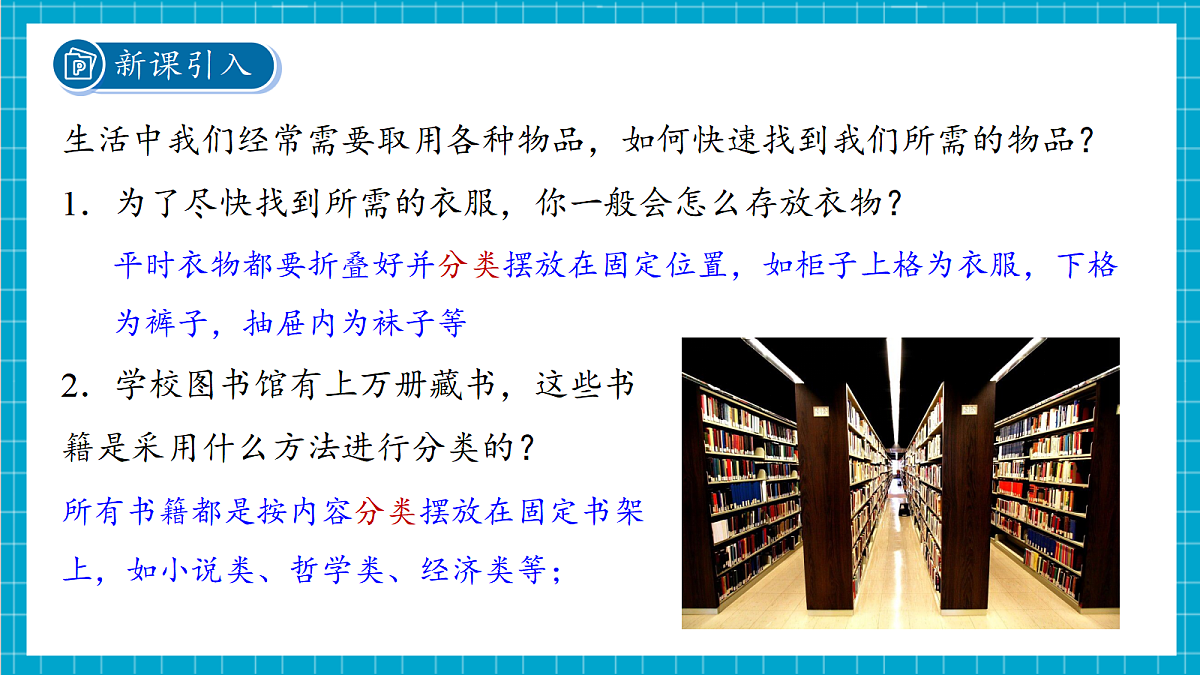 新课引入

生活中我们经常需要取用各种物品，如何快速找到我们所需的物品？

1．为了尽快找到所需的衣服，你一般会怎么存放衣物？

平时衣物都要折叠好并分类摆放在固定位置，如柜子上格为衣服，下格为裤子，抽屉内为袜子等

2．学校图书馆有上万册藏书，这些书籍是采用什么方法进行分类的？

所有书籍都是按内容分类摆放在固定书架上，如小说类、哲学类、经济类等；